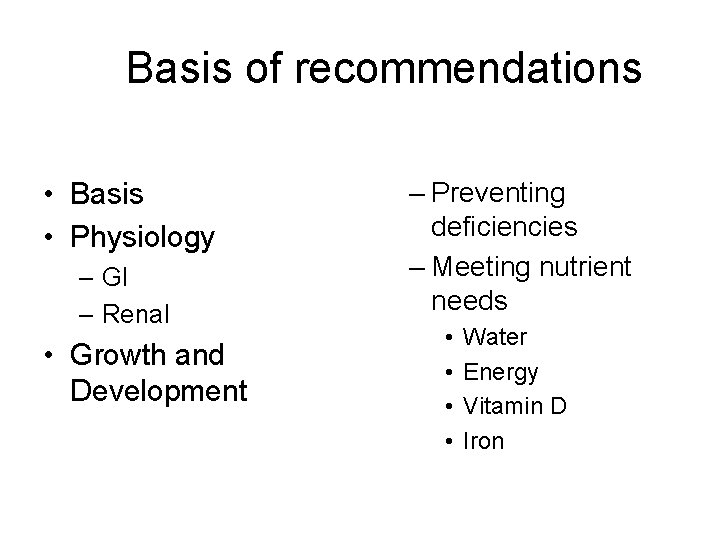 Basis of recommendations

• Basis
• Physiology
– GI
– Renal
• Growth and Development

– Preventing deficiencies
– Meeting nutrient needs
• Water
• Energy
• Vitamin D
• Iron